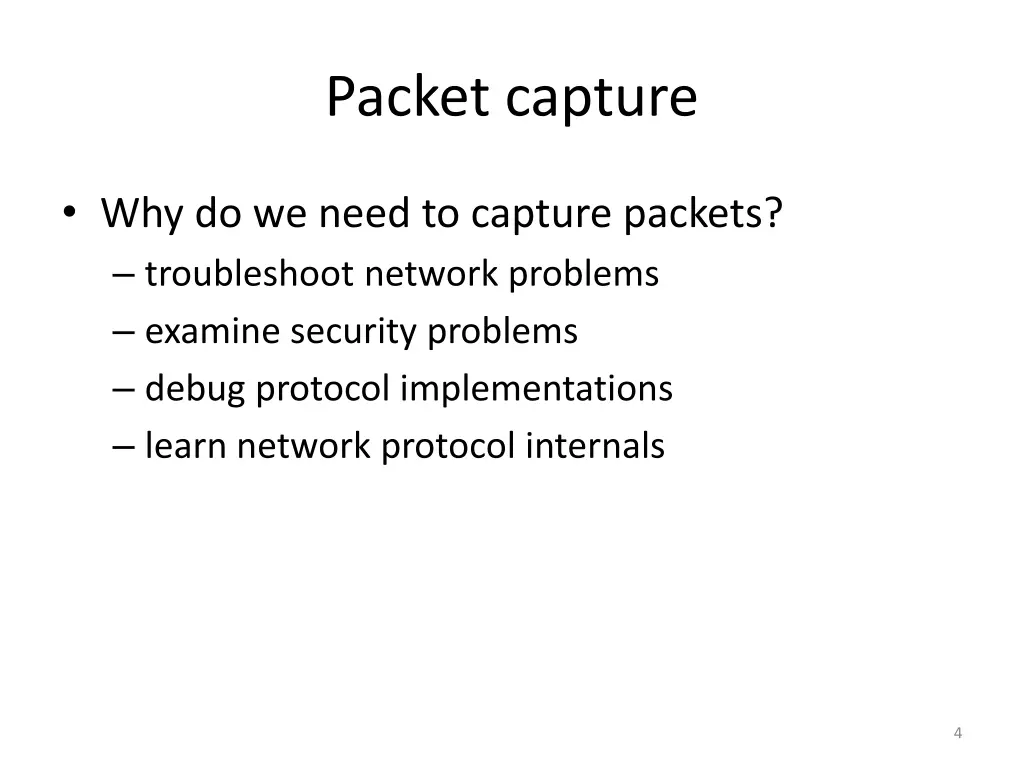 Packet capture

• Why do we need to capture packets?
– troubleshoot network problems
– examine security problems
– debug protocol implementations
– learn network protocol internals

4